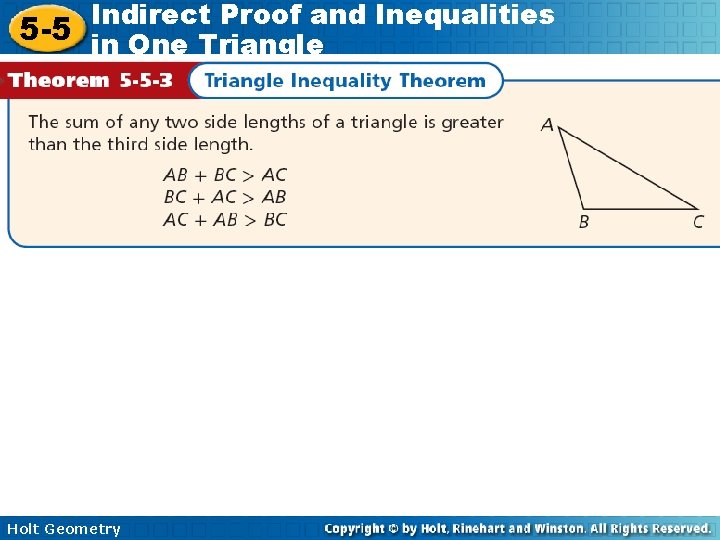 5-5 Indirect Proof and Inequalities in One Triangle

Theorem 5-5-3 Triangle Inequality Theorem

The sum of any two side lengths of a triangle is greater than the third side length.

$AB + BC > AC$
$BC + AC > AB$
$AC + AB > BC$

A
B
C

Holt Geometry

Copyright © by Holt, Rinehart and Winston. All Rights Reserved.